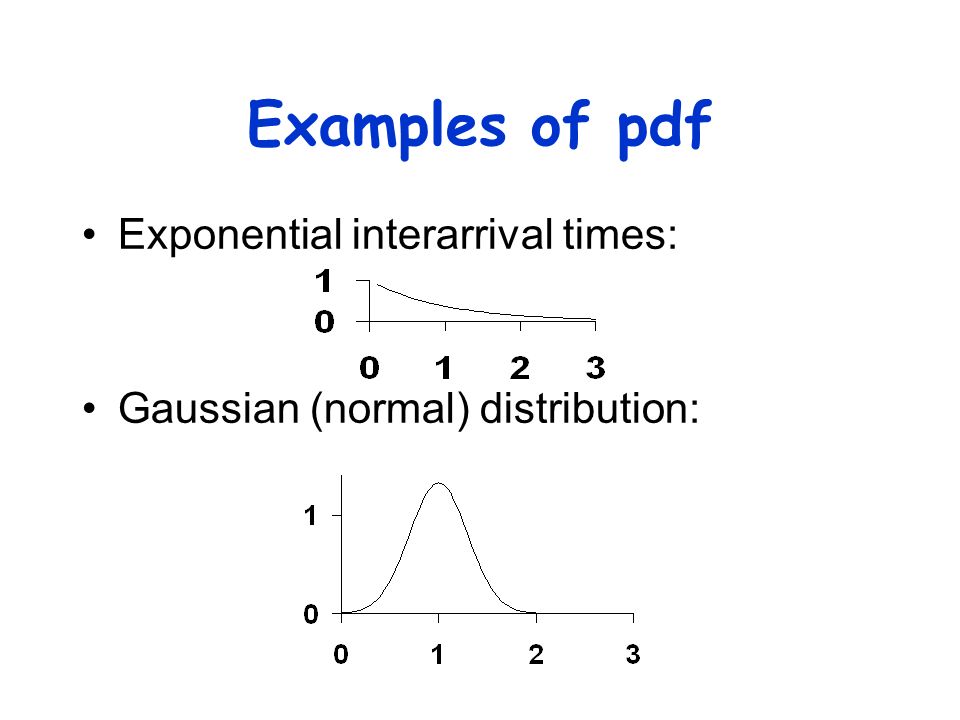 Examples of pdf

• Exponential interarrival times:

1
0
0 1 2 3

• Gaussian (normal) distribution:

1
0
0 1 2 3